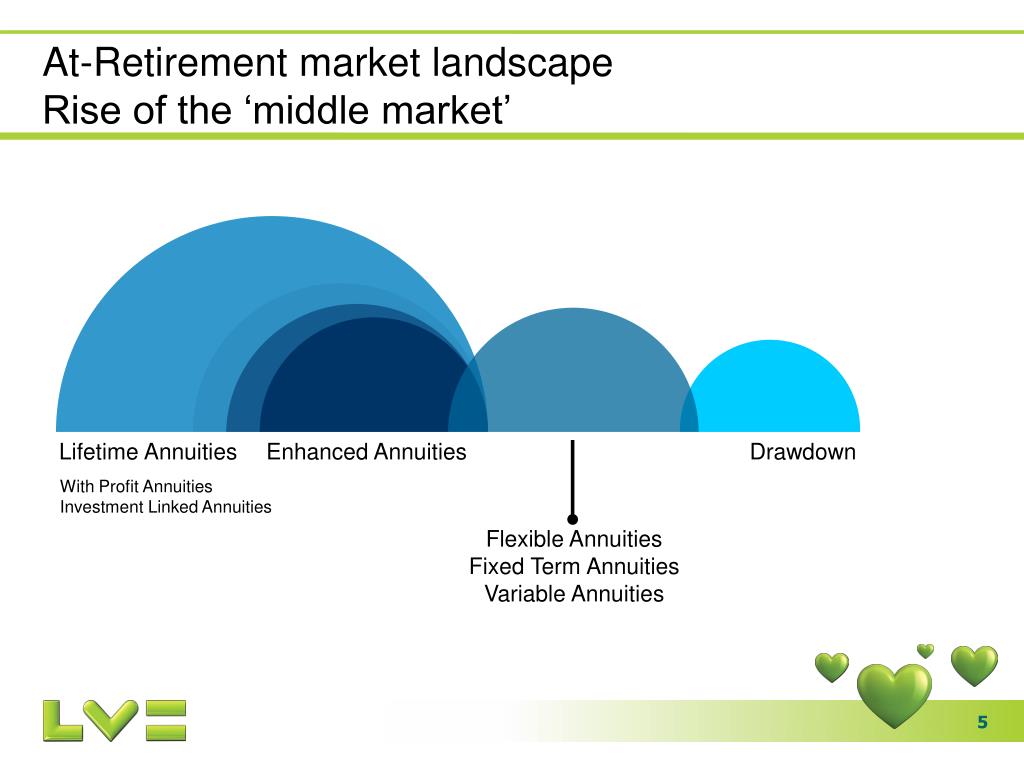 At-Retirement market landscape
Rise of the ‘middle market’

Lifetime Annuities Enhanced Annuities Drawdown

With Profit Annuities
Investment Linked Annuities

Flexible Annuities
Fixed Term Annuities
Variable Annuities

LV=

5